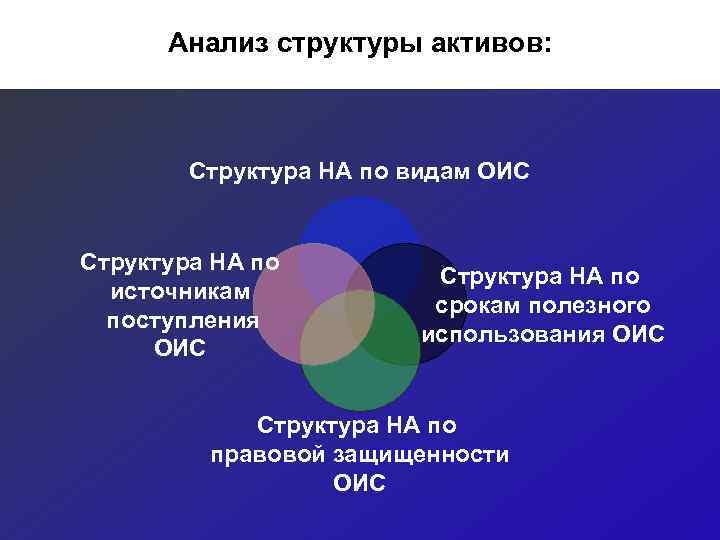 Анализ структуры активов:

Структура НА по видам ОИС

Структура НА по источникам поступления ОИС

Структура НА по срокам полезного использования ОИС

Структура НА по правовой защищенности ОИС